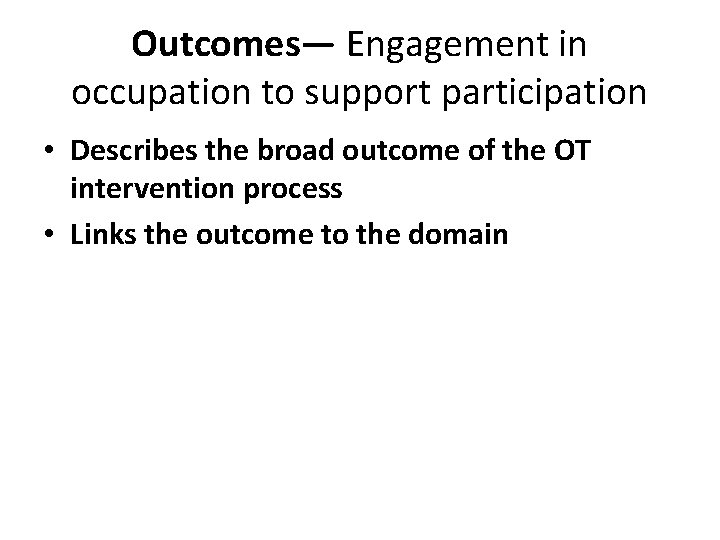 Outcomes— Engagement in occupation to support participation

• Describes the broad outcome of the OT intervention process
• Links the outcome to the domain